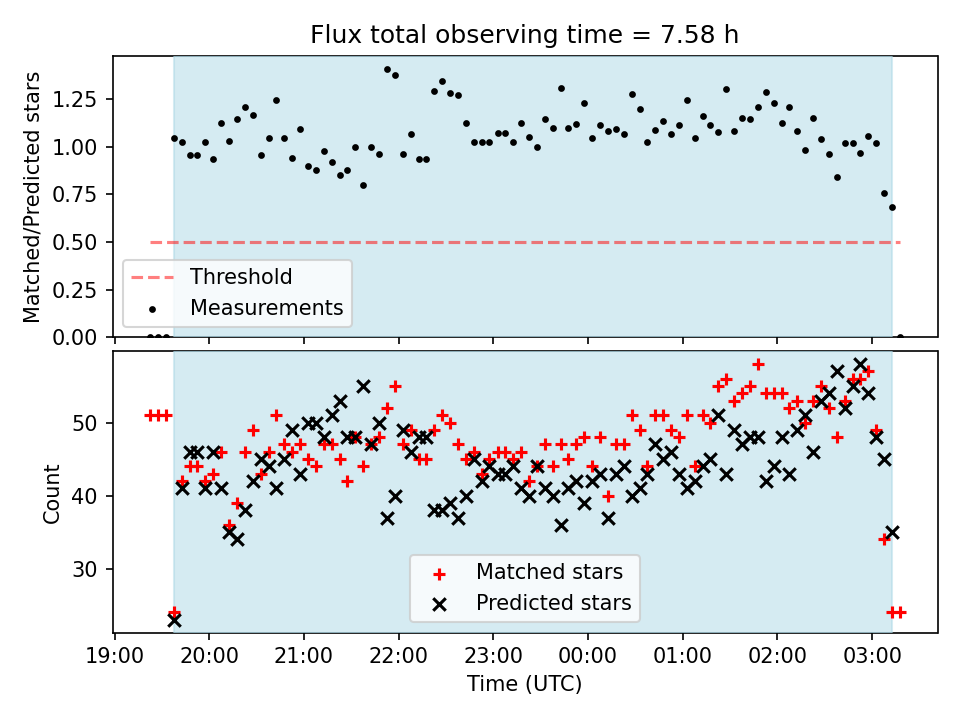 Flux total observing time = 7.58 h

Matched/Predicted stars

1.25
1.00
0.75
0.50
0.25
0.00

Threshold
Measurements

Count

50
40
30

Matched stars
Predicted stars

19:00 20:00 21:00 22:00 23:00 00:00 01:00 02:00 03:00

Time (UTC)